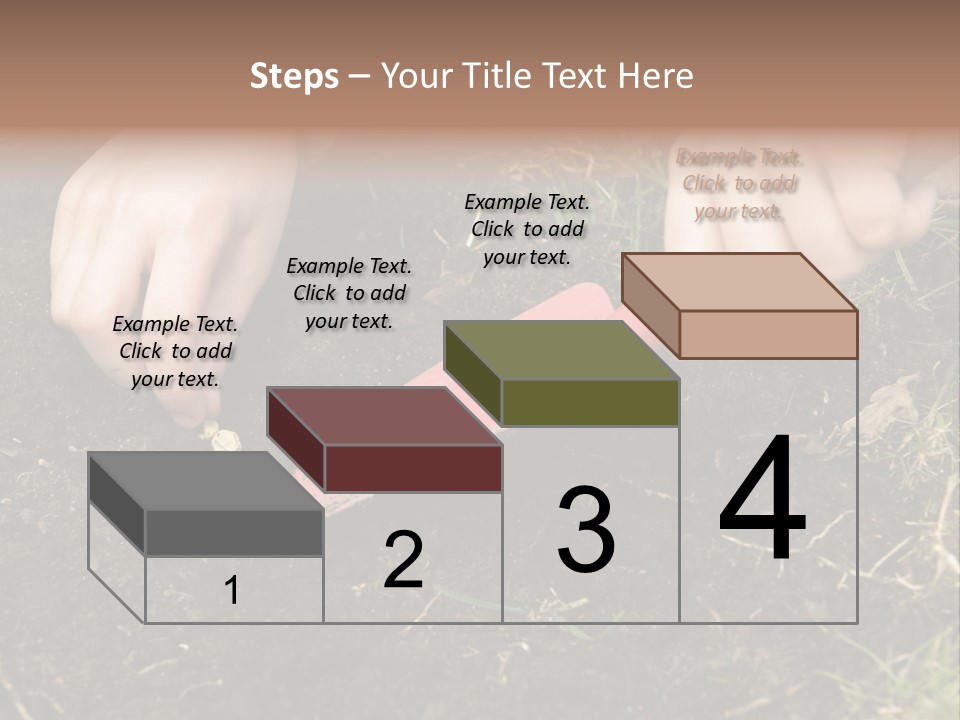 Steps – Your Title Text Here

Example Text. Click to add your text.

Example Text. Click to add your text.

Example Text. Click to add your text.

Example Text. Click to add your text.

1

2

3

4